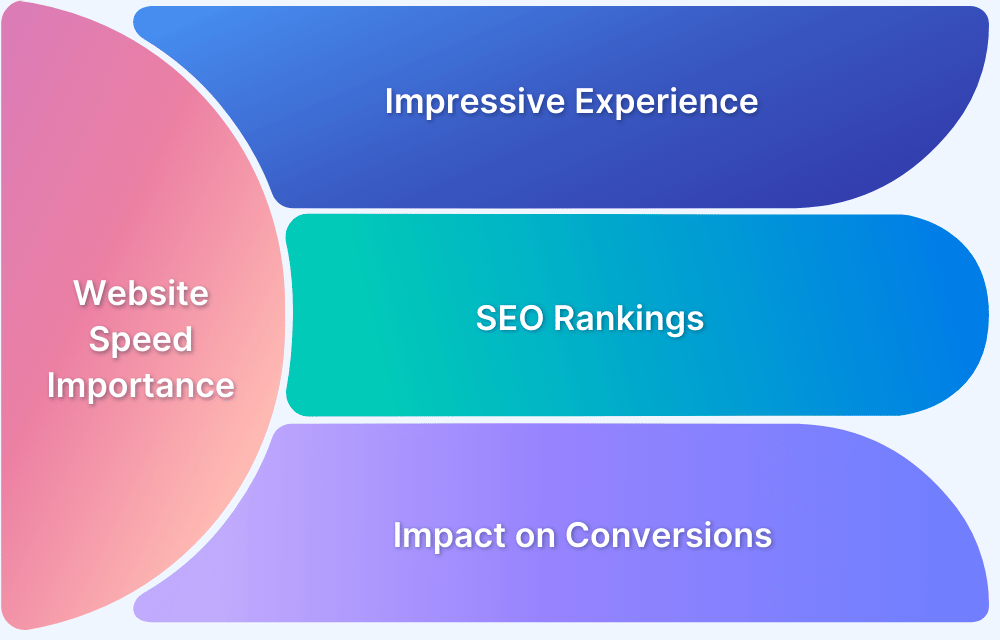 Website Speed Importance

Impressive Experience

SEO Rankings

Impact on Conversions